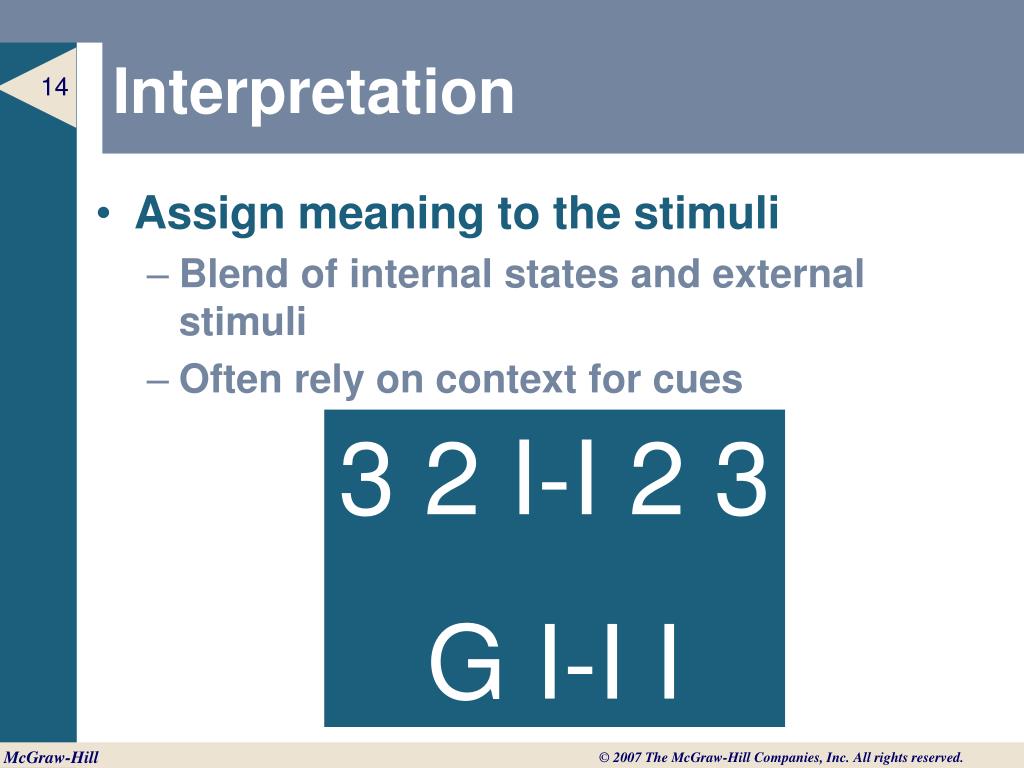 14

Interpretation

• Assign meaning to the stimuli
– Blend of internal states and external stimuli
– Often rely on context for cues

3 2 I-I 2 3

G I-I I

McGraw-Hill

© 2007 The McGraw-Hill Companies, Inc. All rights reserved.